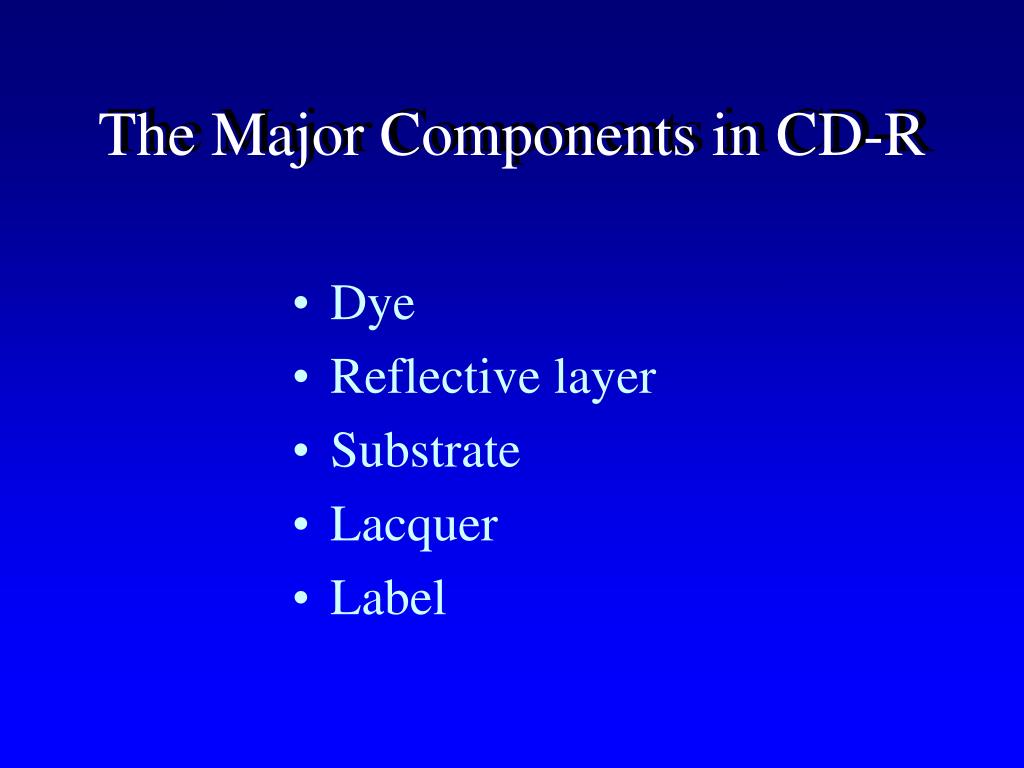 The Major Components in CD-R

• Dye
• Reflective layer
• Substrate
• Lacquer
• Label